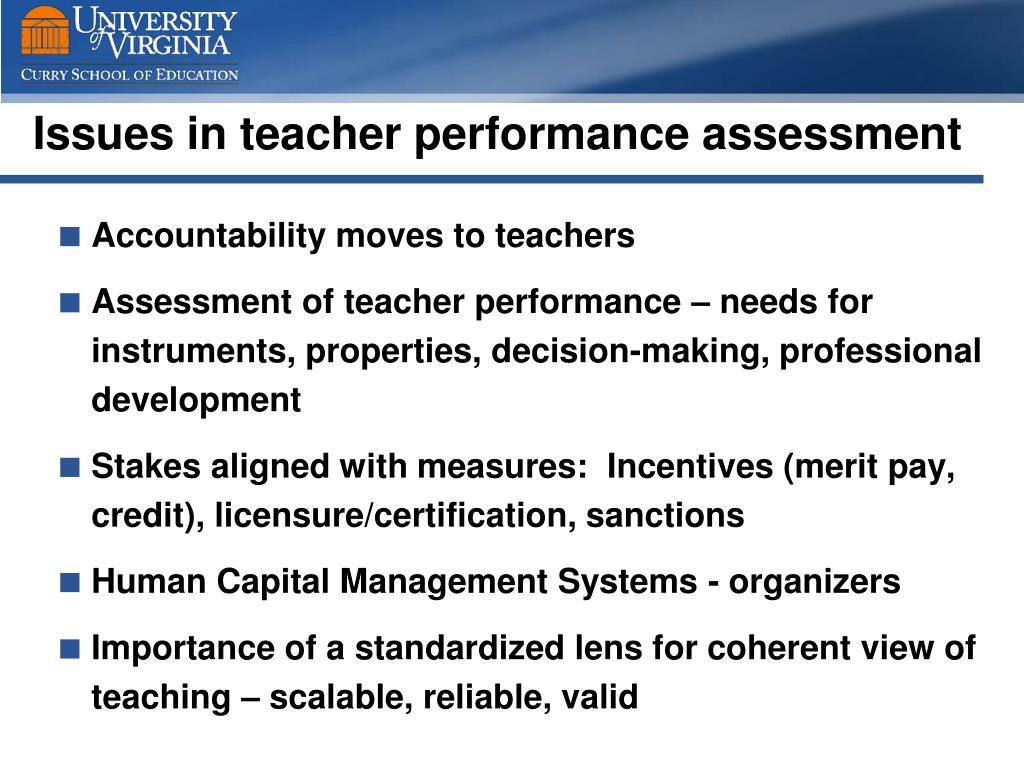 UNIVERSITY of VIRGINIA
CURRY SCHOOL OF EDUCATION

Issues in teacher performance assessment

■ Accountability moves to teachers

■ Assessment of teacher performance – needs for instruments, properties, decision-making, professional development

■ Stakes aligned with measures: Incentives (merit pay, credit), licensure/certification, sanctions

■ Human Capital Management Systems - organizers

■ Importance of a standardized lens for coherent view of teaching – scalable, reliable, valid